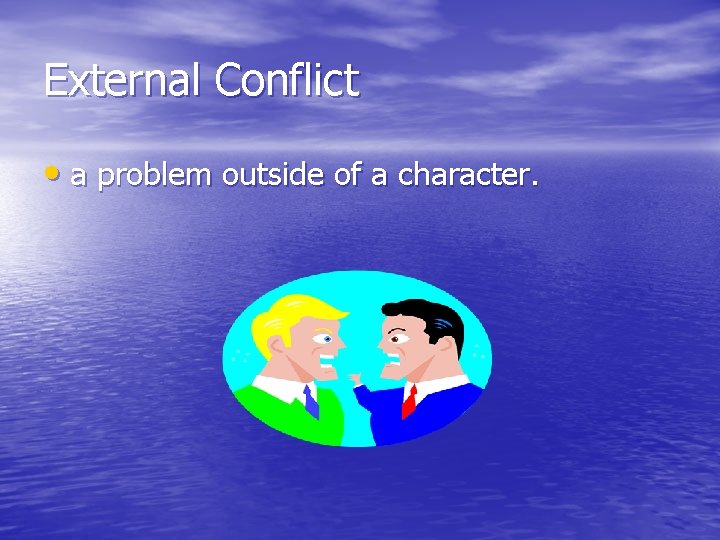 External Conflict

• a problem outside of a character.